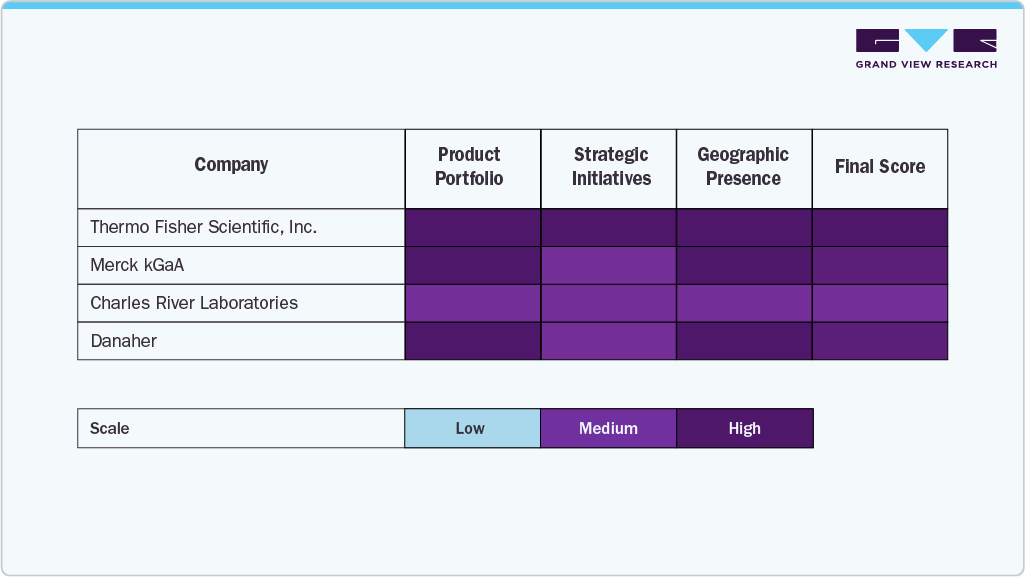 GRAND VIEW RESEARCH

| Company | Product Portfolio | Strategic Initiatives | Geographic Presence | Final Score |
|---|---|---|---|---|
| Thermo Fisher Scientific, Inc. | | | | |
| Merck kGaA | | | | |
| Charles River Laboratories | | | | |
| Danaher | | | | |

| Scale | Low | Medium | High |
|---|---|---|---|